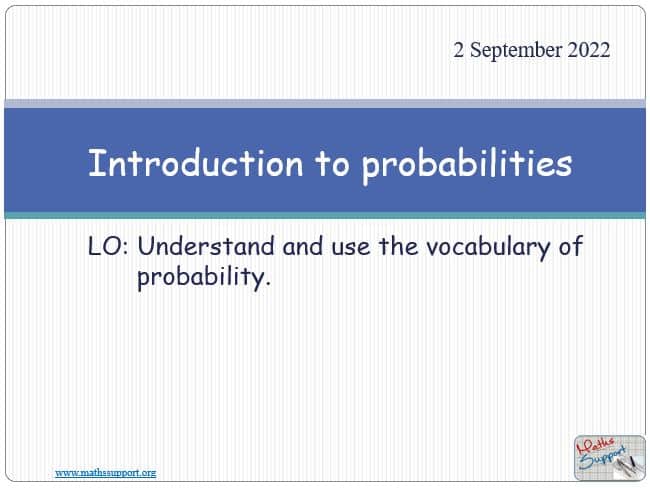 2 September 2022

Introduction to probabilities

LO: Understand and use the vocabulary of probability.

www.mathssupport.org

Maths Support